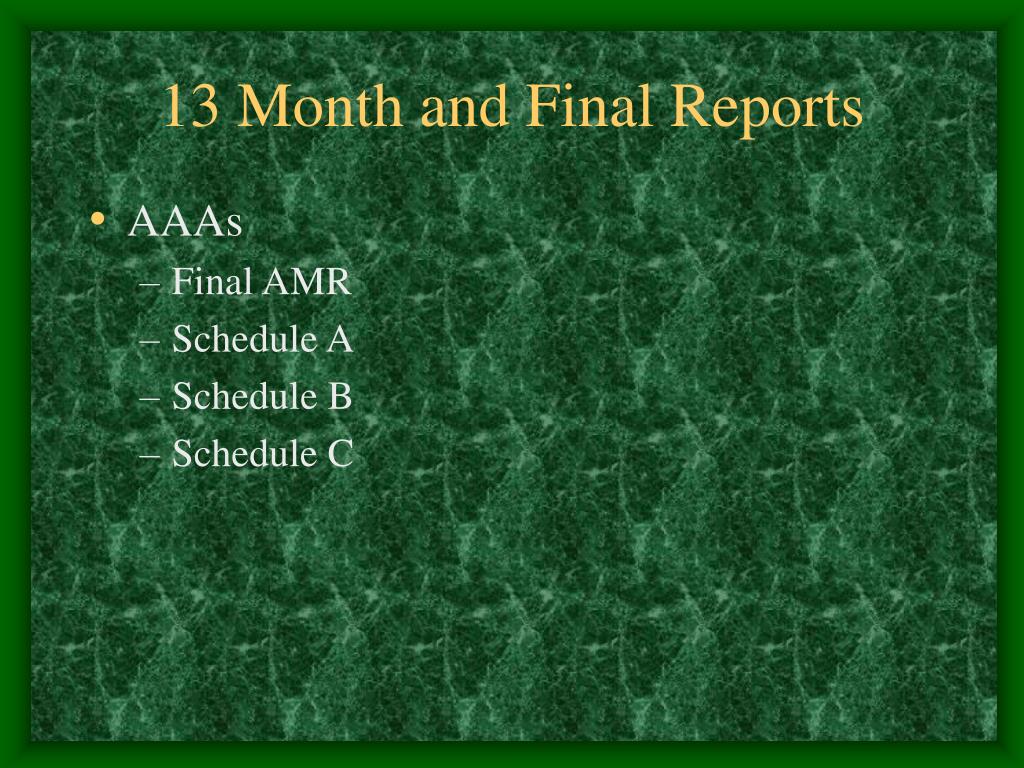 13 Month and Final Reports

• AAAs
– Final AMR
– Schedule A
– Schedule B
– Schedule C